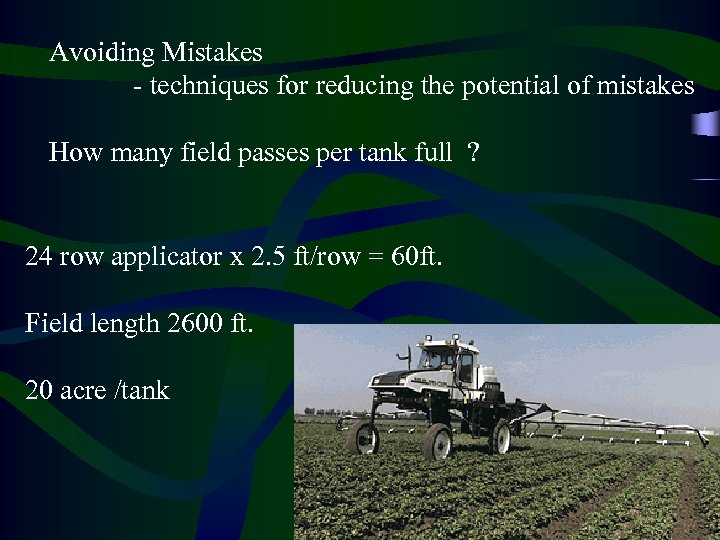 Avoiding Mistakes
- techniques for reducing the potential of mistakes

How many field passes per tank full ?

24 row applicator x 2.5 ft/row = 60ft.

Field length 2600 ft.

20 acre /tank